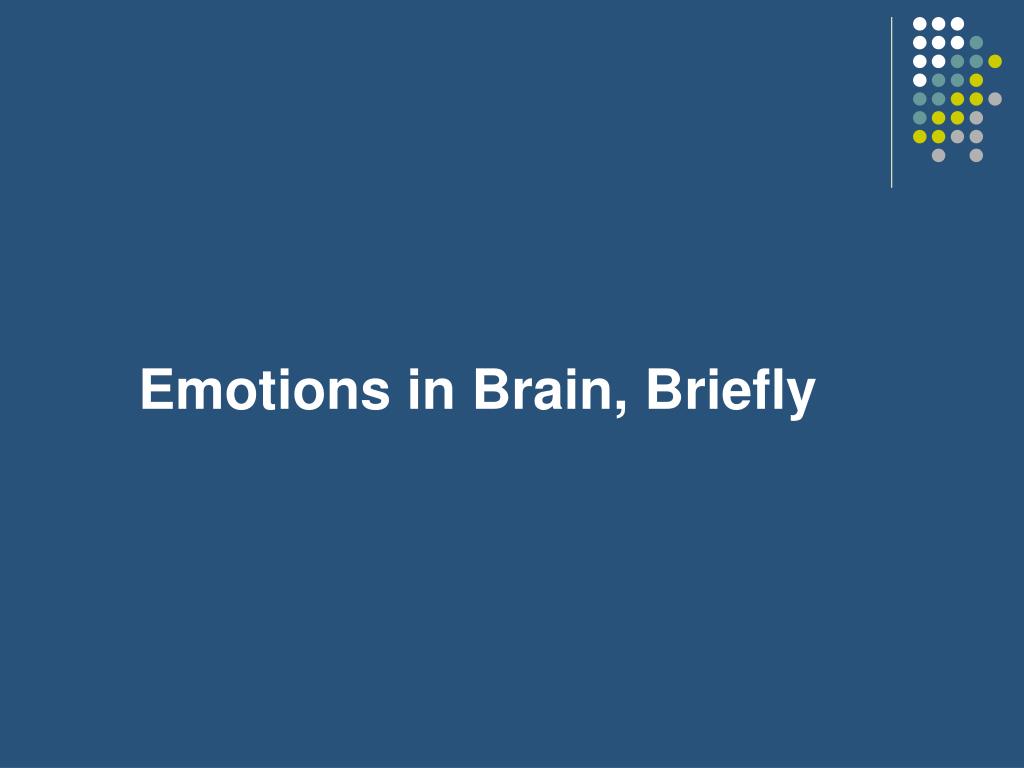 Emotions in Brain, Briefly